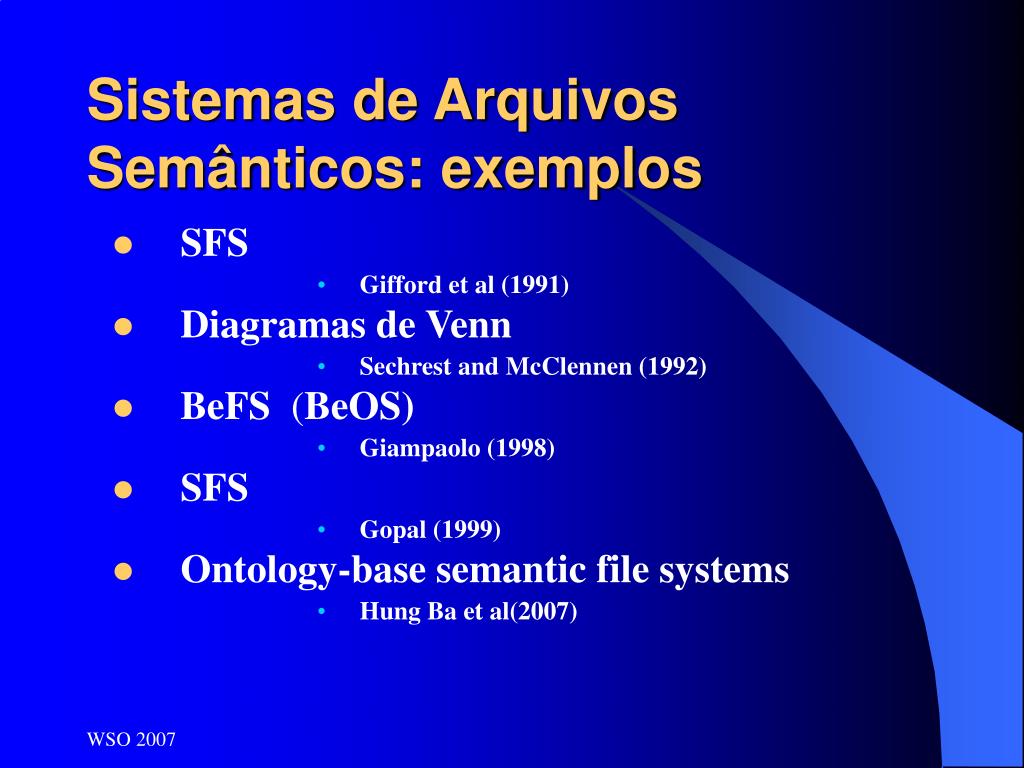 Sistemas de Arquivos Semânticos: exemplos

- SFS
  - Gifford et al (1991)
- Diagramas de Venn
  - Sechrest and McClennen (1992)
- BeFS (BeOS)
  - Giampaolo (1998)
- SFS
  - Gopal (1999)
- Ontology-base semantic file systems
  - Hung Ba et al(2007)

WSO 2007